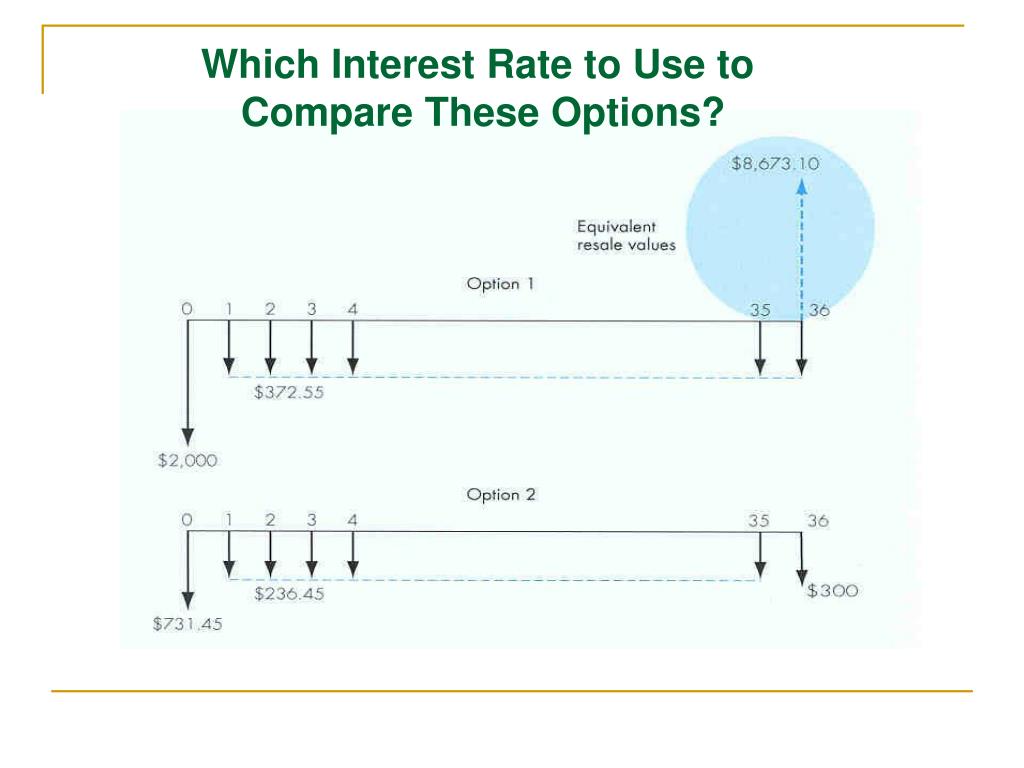 Which Interest Rate to Use to Compare These Options?

$8,673.10

Equivalent resale values

Option 1

0 1 2 3 4 35 36

$372.55

$2,000

Option 2

0 1 2 3 4 35 36

$236.45

$300

$731.45